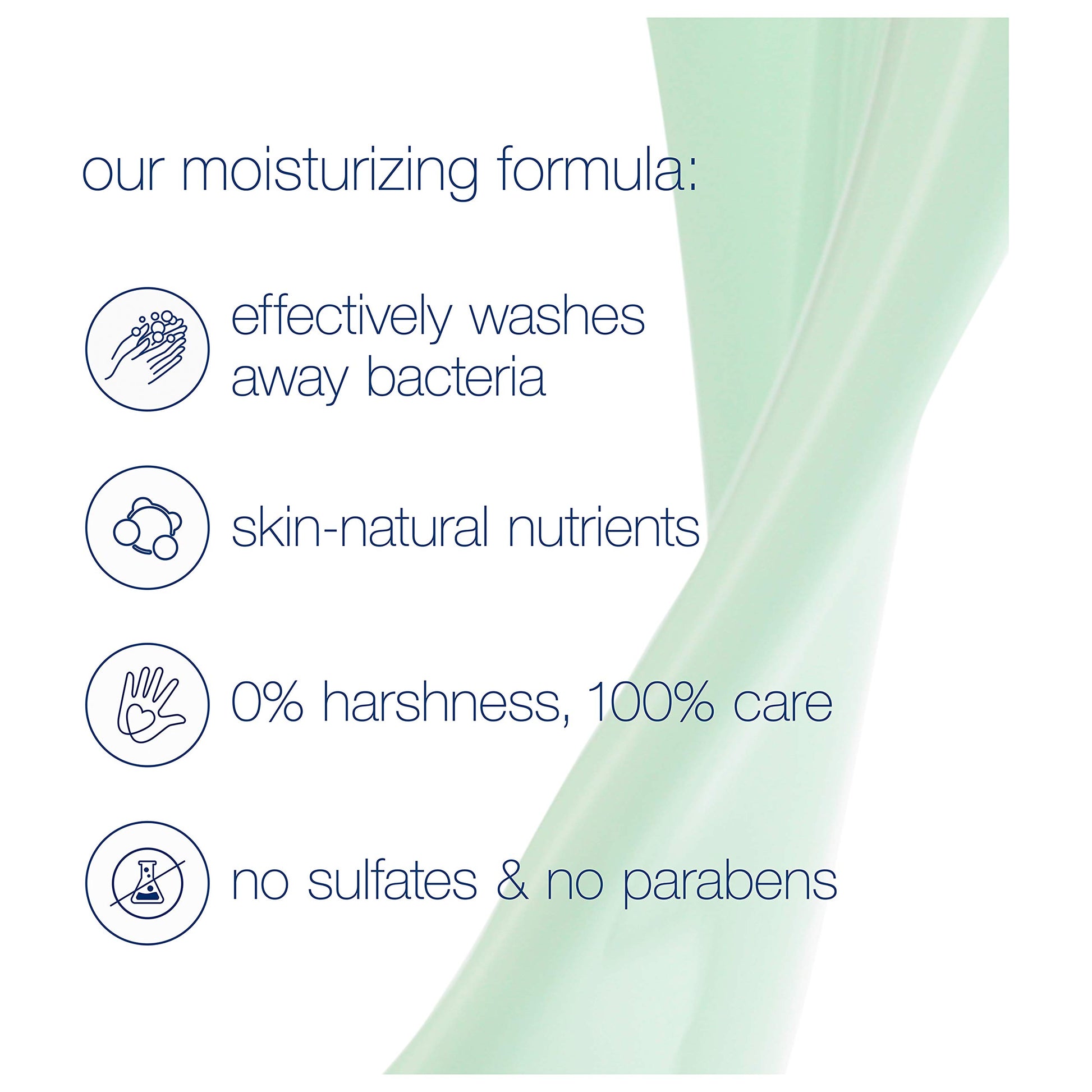 our moisturizing formula:

effectively washes away bacteria

skin-natural nutrients

0% harshness, 100% care

no sulfates & no parabens